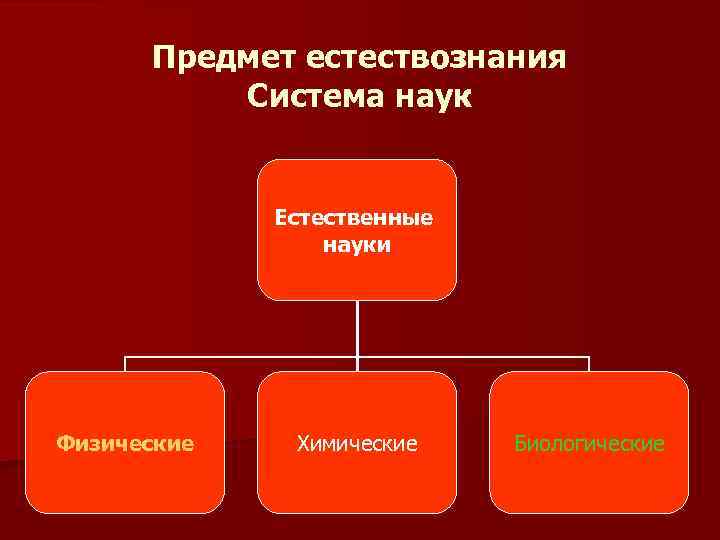 Предмет естествознания
Система наук

Естественные науки

Физические

Химические

Биологические